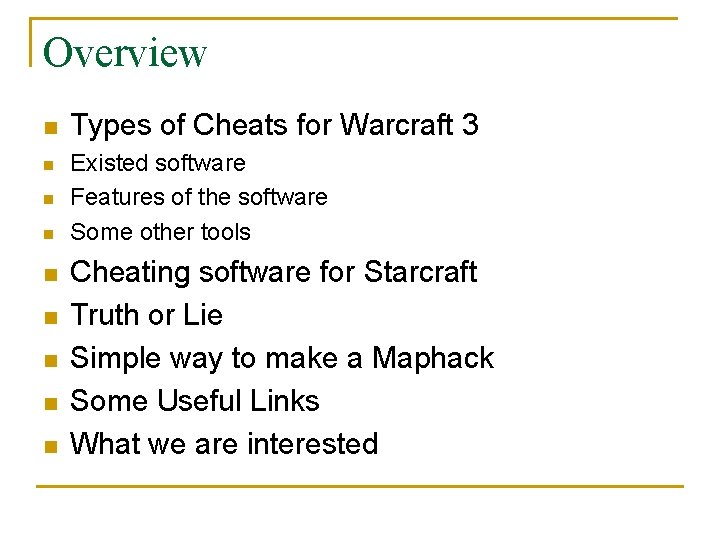 Overview

- Types of Cheats for Warcraft 3
- Existed software
- Features of the software
- Some other tools
- Cheating software for Starcraft
- Truth or Lie
- Simple way to make a Maphack
- Some Useful Links
- What we are interested